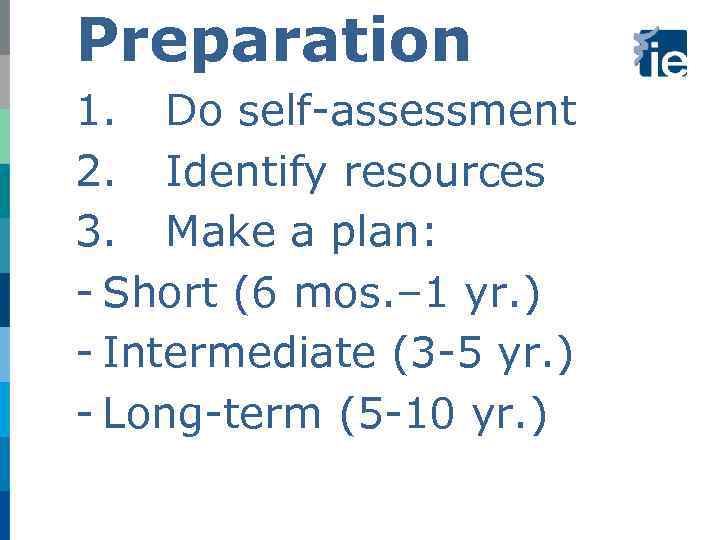 Preparation

ie

1. Do self-assessment
2. Identify resources
3. Make a plan:
- Short (6 mos.–1 yr.)
- Intermediate (3-5 yr.)
- Long-term (5-10 yr.)